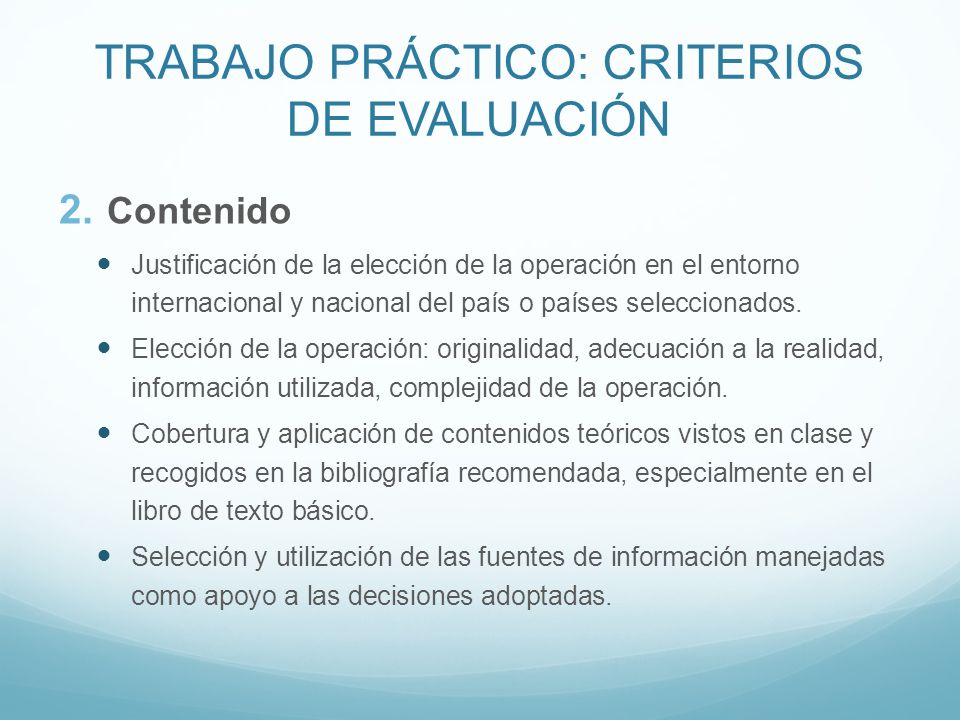 TRABAJO PRÁCTICO: CRITERIOS DE EVALUACIÓN

2. Contenido

- Justificación de la elección de la operación en el entorno internacional y nacional del país o países seleccionados.
- Elección de la operación: originalidad, adecuación a la realidad, información utilizada, complejidad de la operación.
- Cobertura y aplicación de contenidos teóricos vistos en clase y recogidos en la bibliografía recomendada, especialmente en el libro de texto básico.
- Selección y utilización de las fuentes de información manejadas como apoyo a las decisiones adoptadas.